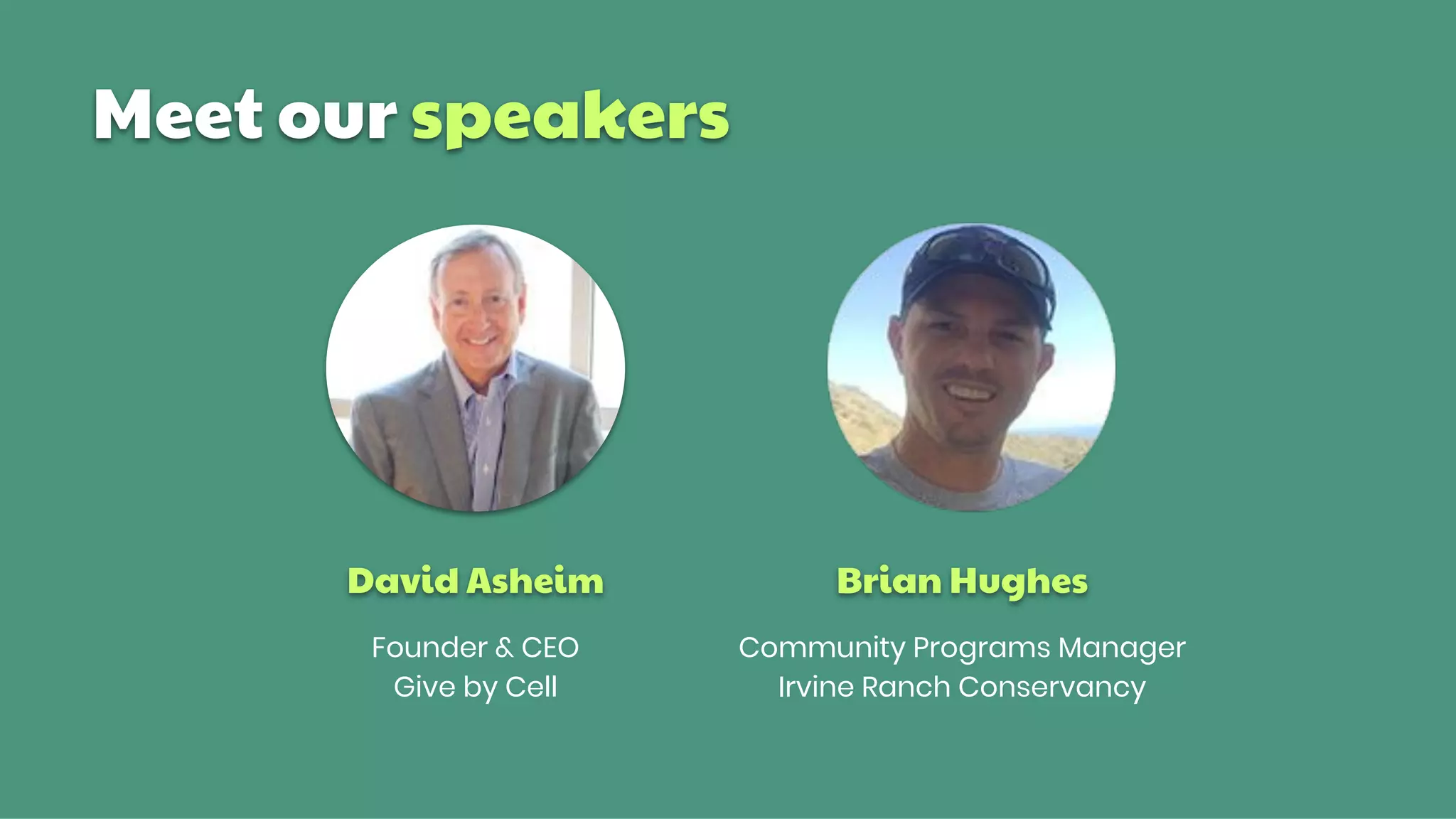 Meet our speakers

David Asheim

Founder & CEO
Give by Cell

Brian Hughes

Community Programs Manager
Irvine Ranch Conservancy